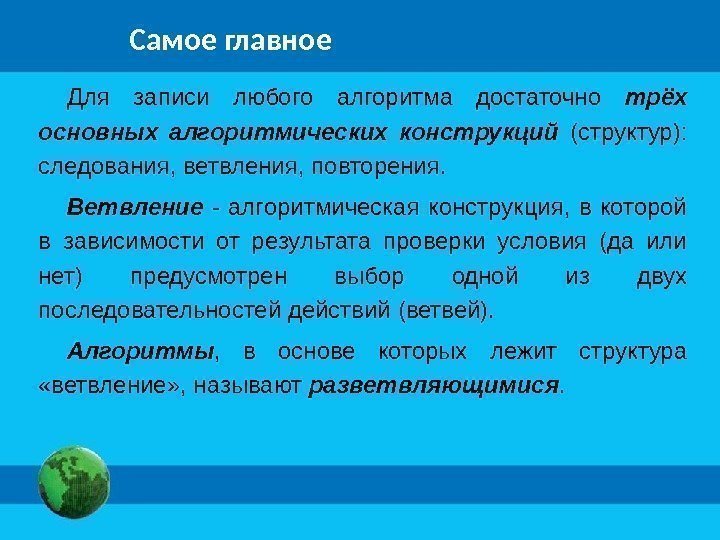 Самое главное

Для записи любого алгоритма достаточно трёх основных алгоритмических конструкций (структур): следования, ветвления, повторения.

Ветвление - алгоритмическая конструкция, в которой в зависимости от результата проверки условия (да или нет) предусмотрен выбор одной из двух последовательностей действий (ветвей).

Алгоритмы, в основе которых лежит структура «ветвление», называют разветвляющимися.